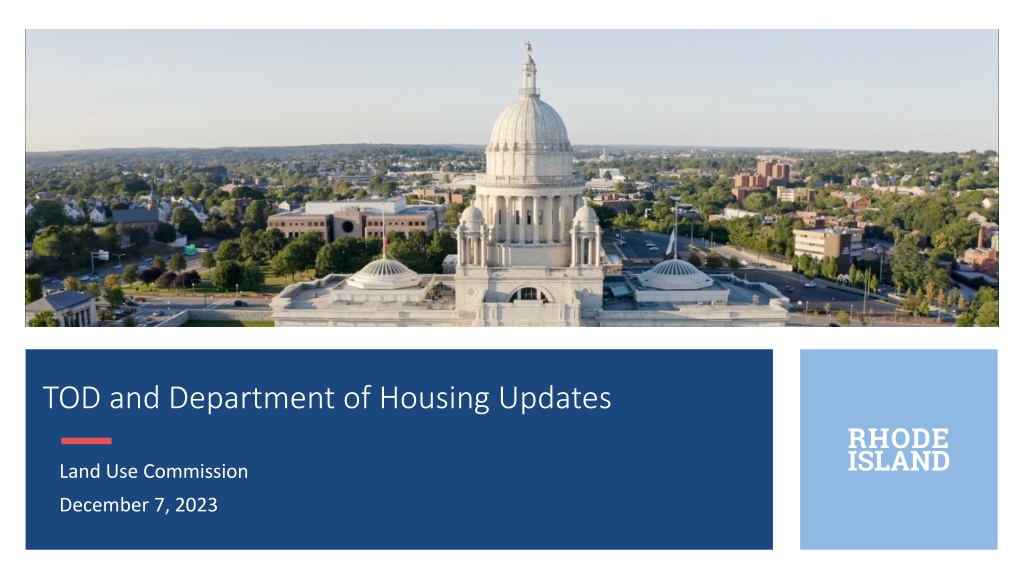 TOD and Department of Housing Updates

Land Use Commission

December 7, 2023

RHODE ISLAND